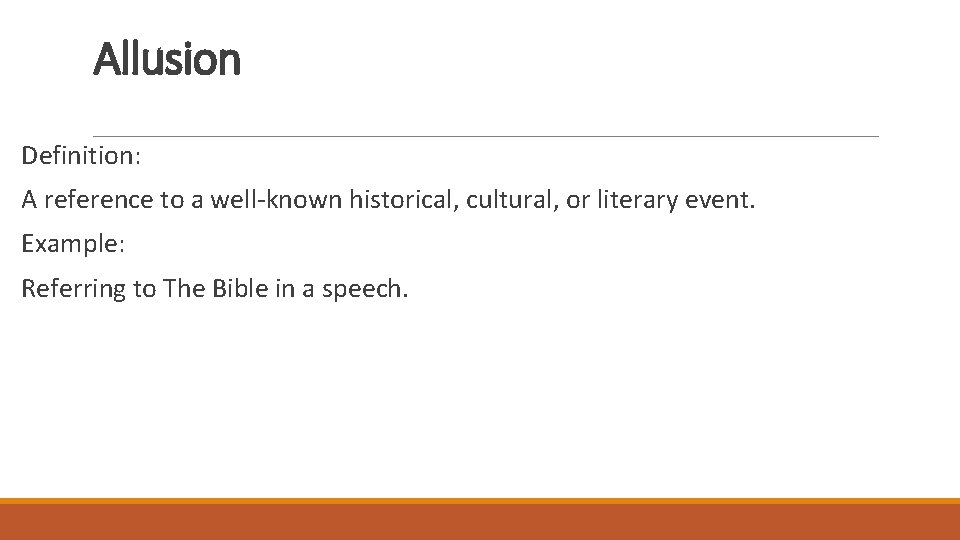 Allusion

Definition:

A reference to a well-known historical, cultural, or literary event.

Example:

Referring to The Bible in a speech.